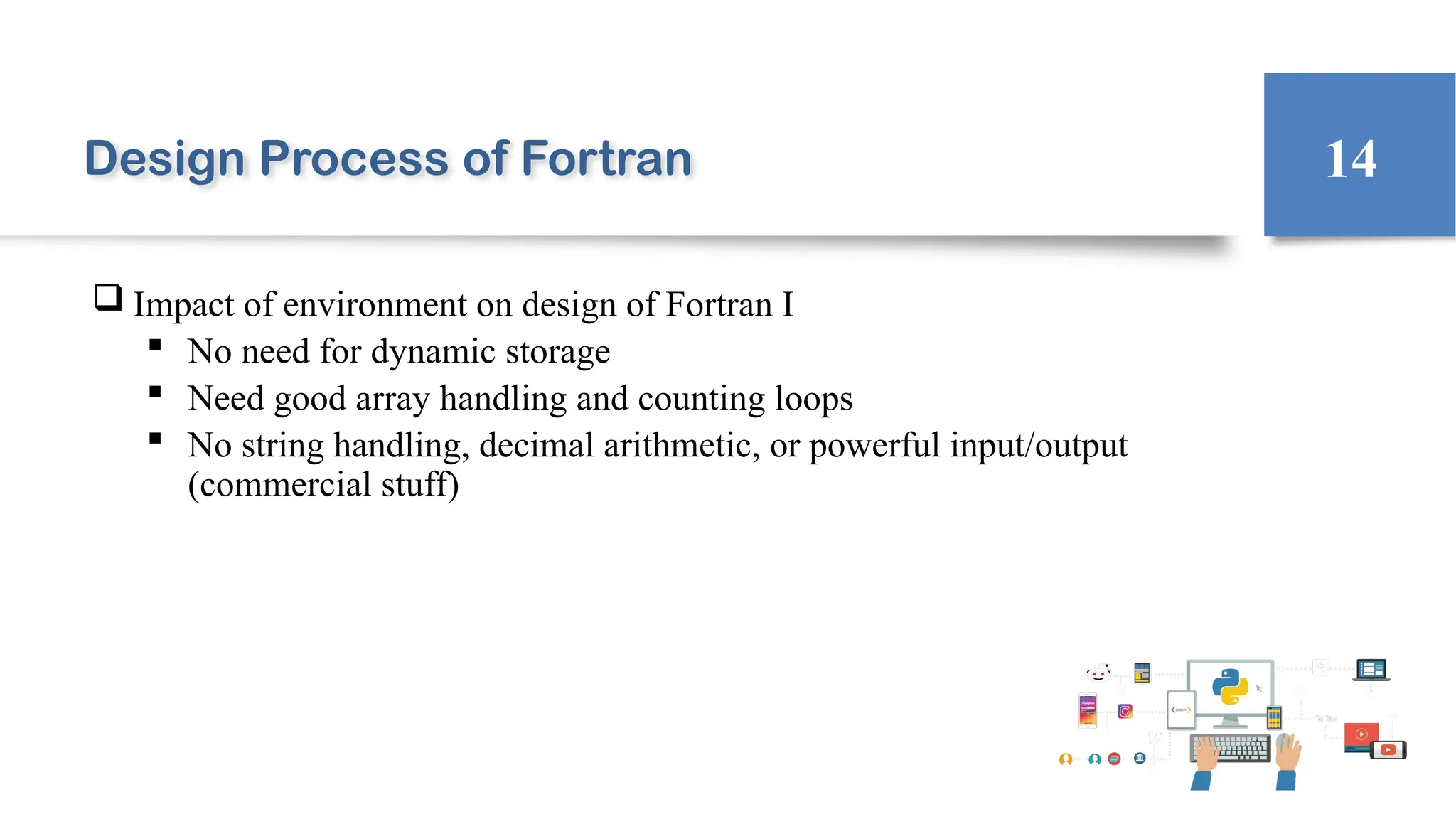 Design Process of Fortran

14

❑ Impact of environment on design of Fortran I

▪ No need for dynamic storage
▪ Need good array handling and counting loops
▪ No string handling, decimal arithmetic, or powerful input/output (commercial stuff)